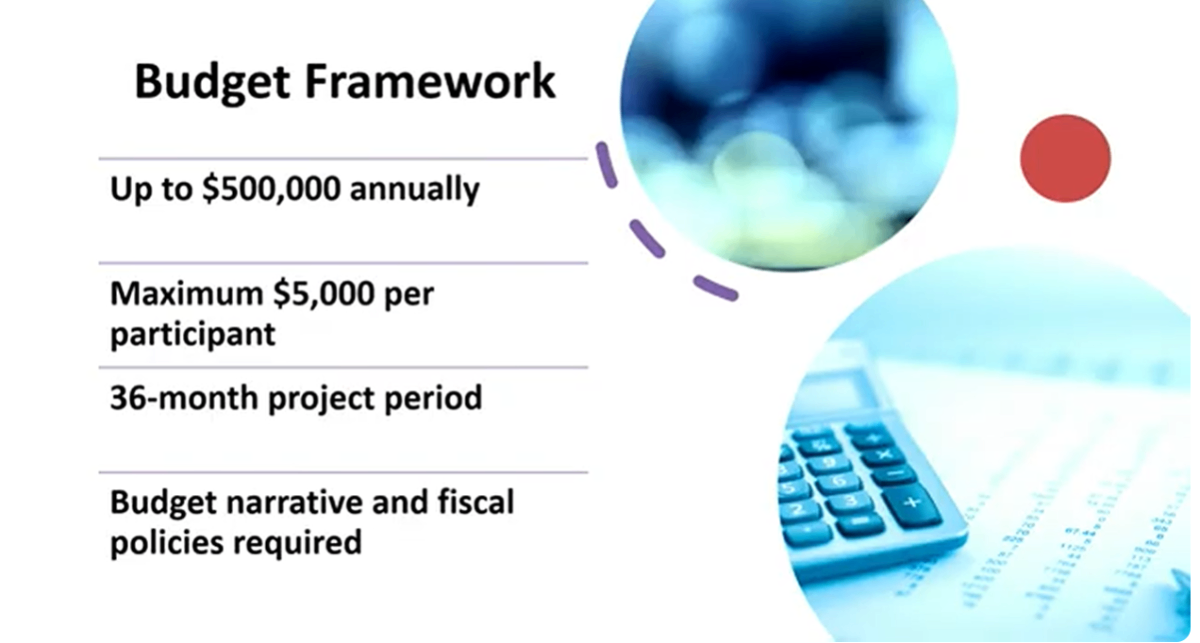 Budget Framework

Up to $500,000 annually

Maximum $5,000 per participant

36-month project period

Budget narrative and fiscal policies required